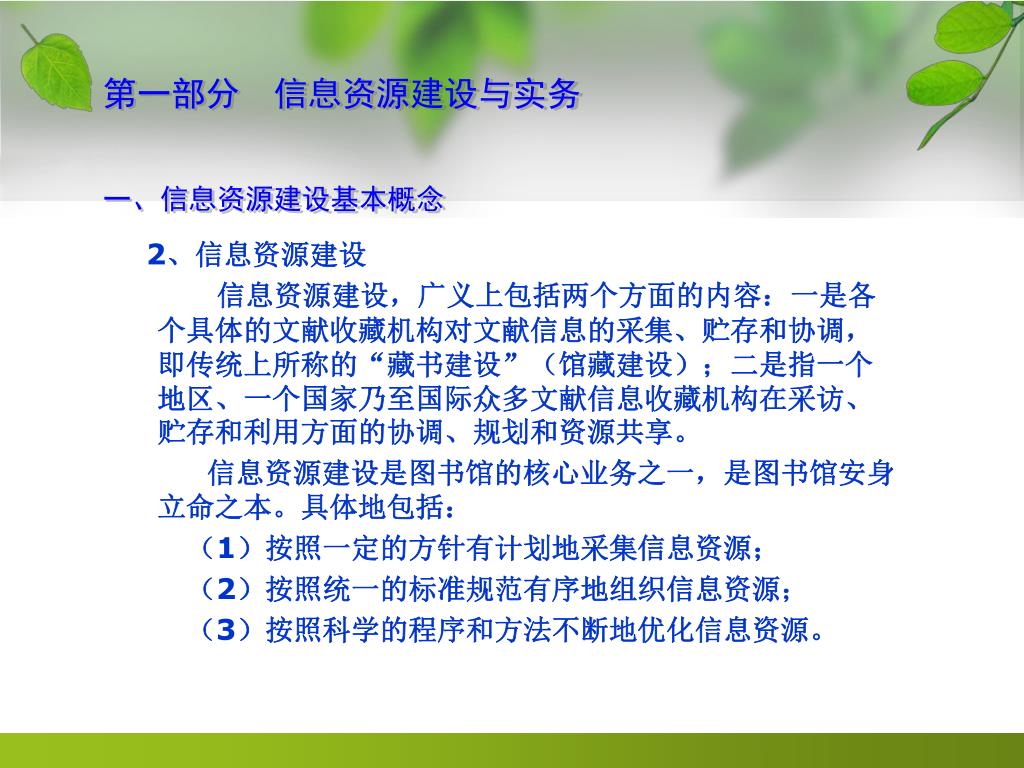 第一部分　信息资源建设与实务

一、信息资源建设基本概念

2、信息资源建设

信息资源建设，广义上包括两个方面的内容：一是各个具体的文献收藏机构对文献信息的采集、贮存和协调，即传统上所称的“藏书建设”（馆藏建设）；二是指一个地区、一个国家乃至国际众多文献信息收藏机构在采访、贮存和利用方面的协调、规划和资源共享。

信息资源建设是图书馆的核心业务之一，是图书馆安身立命之本。具体地包括：

（1）按照一定的方针有计划地采集信息资源；

（2）按照统一的标准规范有序地组织信息资源；

（3）按照科学的程序和方法不断地优化信息资源。